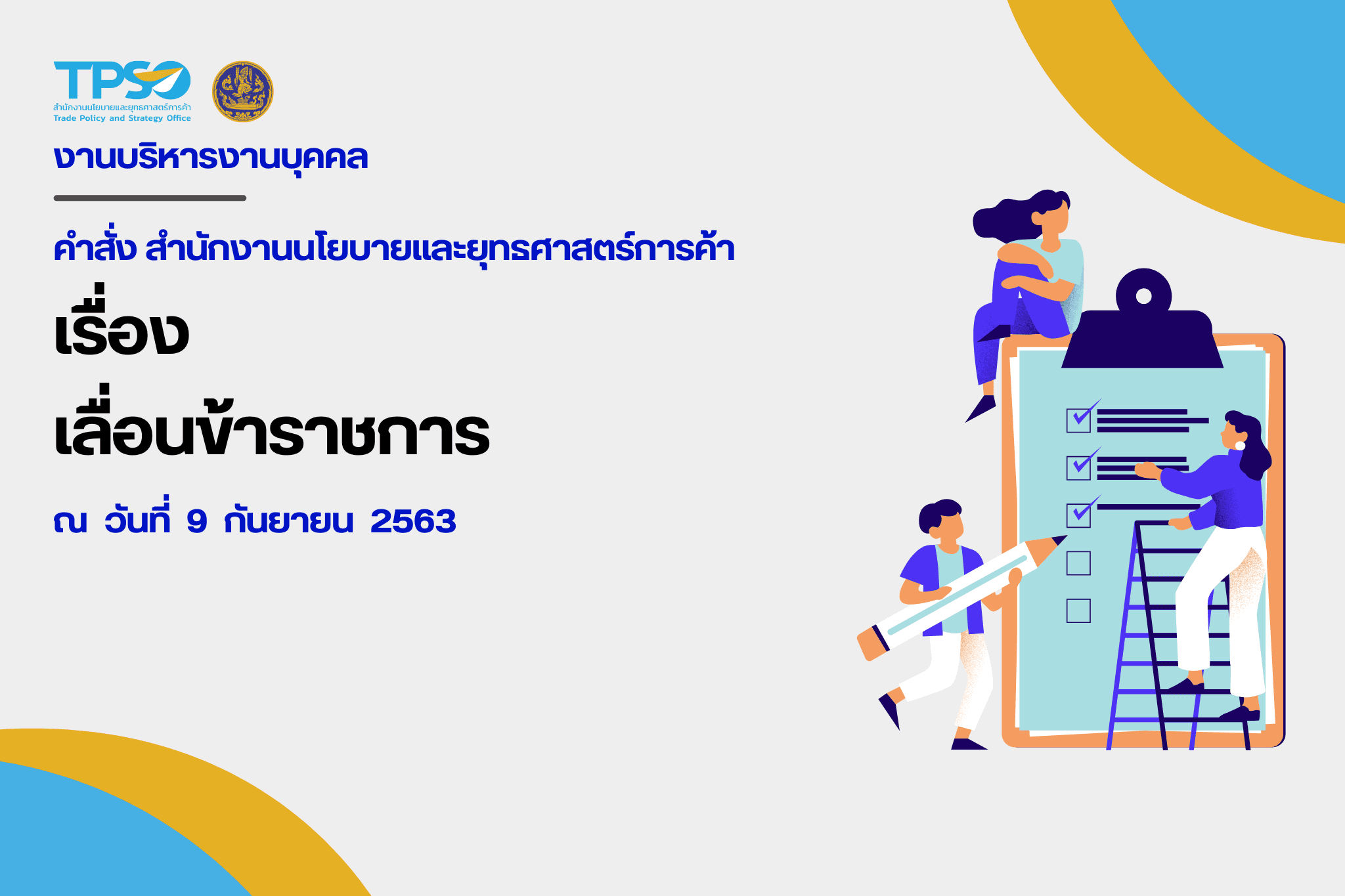 TPSO
สำนักงานนโยบายและยุทธศาสตร์การค้า
Trade Policy and Strategy Office

งานบริหารงานบุคคล

คำสั่ง สำนักงานนโยบายและยุทธศาสตร์การค้า

เรื่อง

เลื่อนข้าราชการ

ณ วันที่ 9 กันยายน 2563